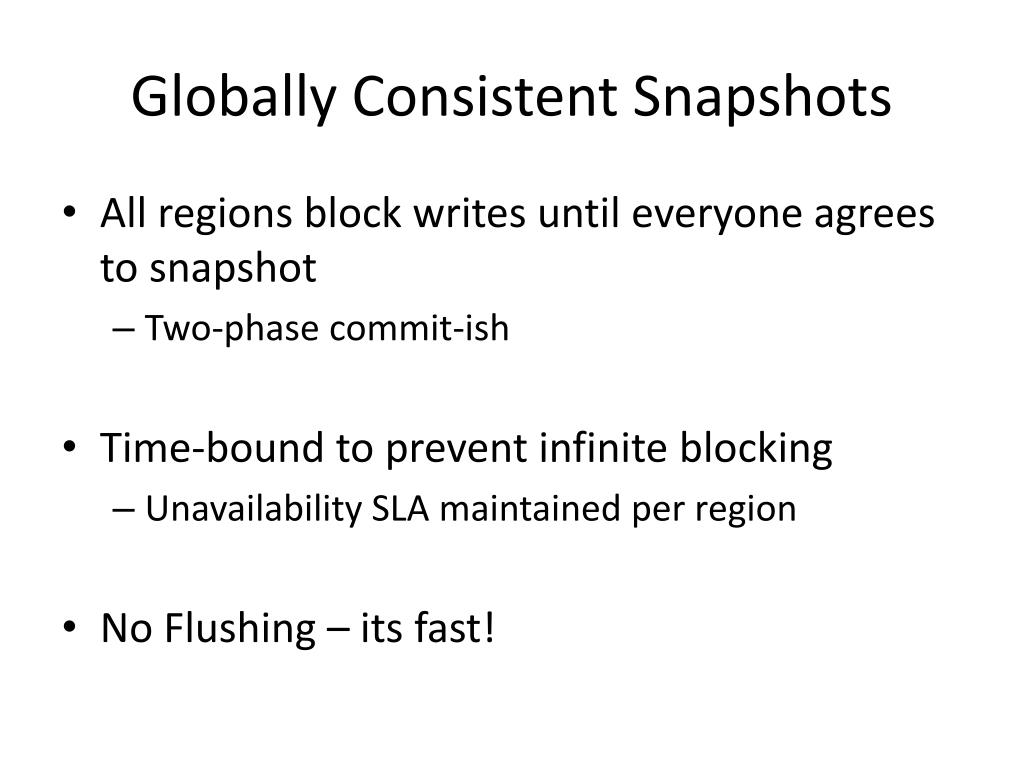 Globally Consistent Snapshots

• All regions block writes until everyone agrees to snapshot
– Two-phase commit-ish

• Time-bound to prevent infinite blocking
– Unavailability SLA maintained per region

• No Flushing – its fast!